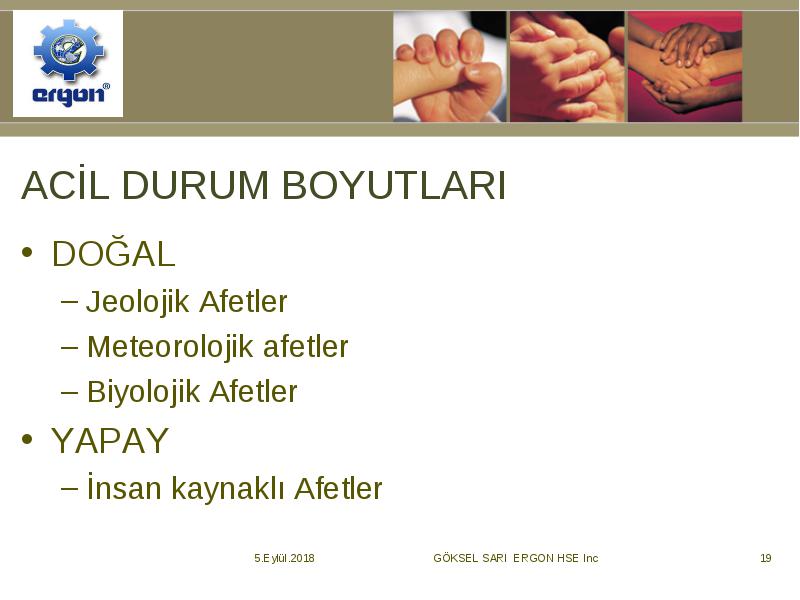 ergon®

ACİL DURUM BOYUTLARI

• DOĞAL
  – Jeolojik Afetler
  – Meteorolojik afetler
  – Biyolojik Afetler
• YAPAY
  – İnsan kaynaklı Afetler

5.Eylül.2018

GÖKSEL SARI ERGON HSE Inc

19